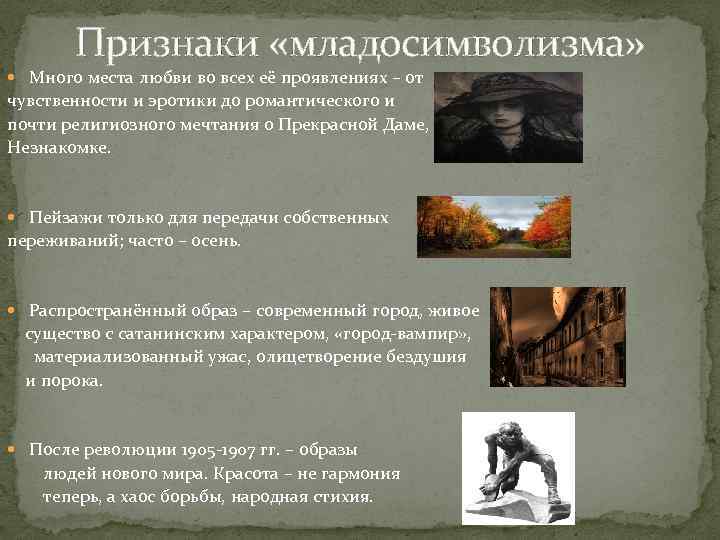 Признаки «младосимволизма»

Много места любви во всех её проявлениях – от чувственности и эротики до романтического и почти религиозного мечтания о Прекрасной Даме, Незнакомке.

Пейзажи только для передачи собственных переживаний; часто – осень.

Распространённый образ – современный город, живое существо с сатанинским характером, «город-вампир», материализованный ужас, олицетворение бездушия и порока.

После революции 1905-1907 гг. – образы людей нового мира. Красота – не гармония теперь, а хаос борьбы, народная стихия.